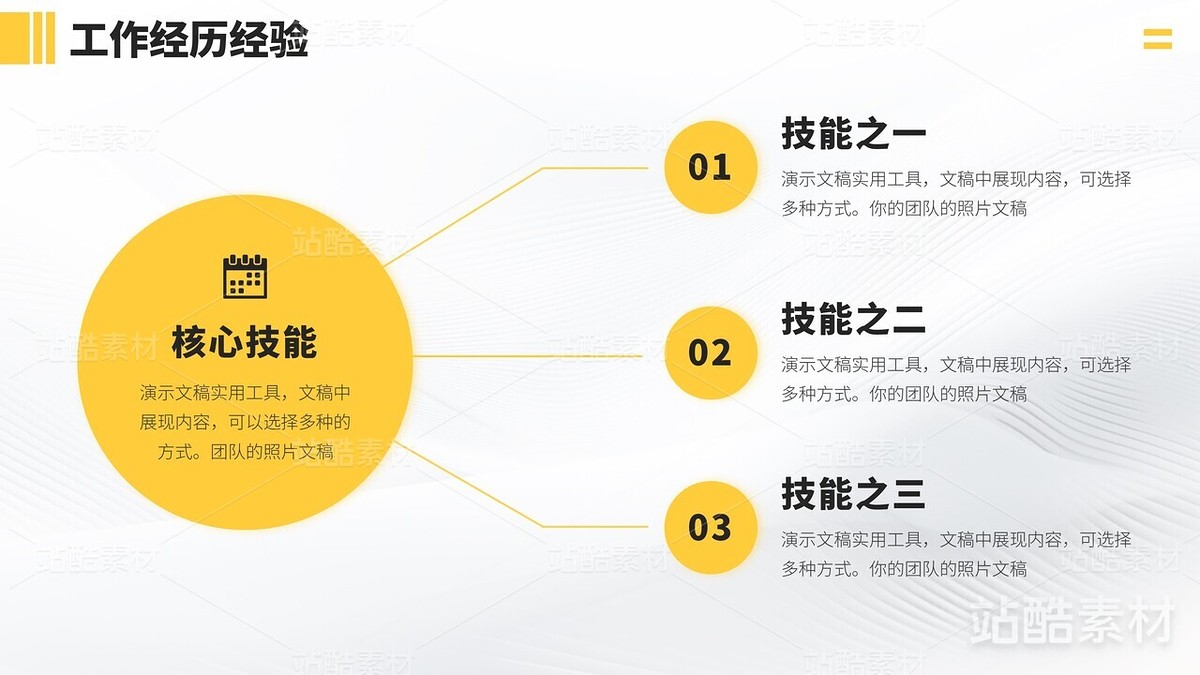 工作经历经验

核心技能

演示文稿实用工具，文稿中展现内容，可以选择多种的方式。团队的照片文稿

01

技能之一

演示文稿实用工具，文稿中展现内容，可选择多种方式。你的团队的照片文稿

02

技能之二

演示文稿实用工具，文稿中展现内容，可选择多种方式。你的团队的照片文稿

03

技能之三

演示文稿实用工具，文稿中展现内容，可选择多种方式。你的团队的照片文稿

站酷素材